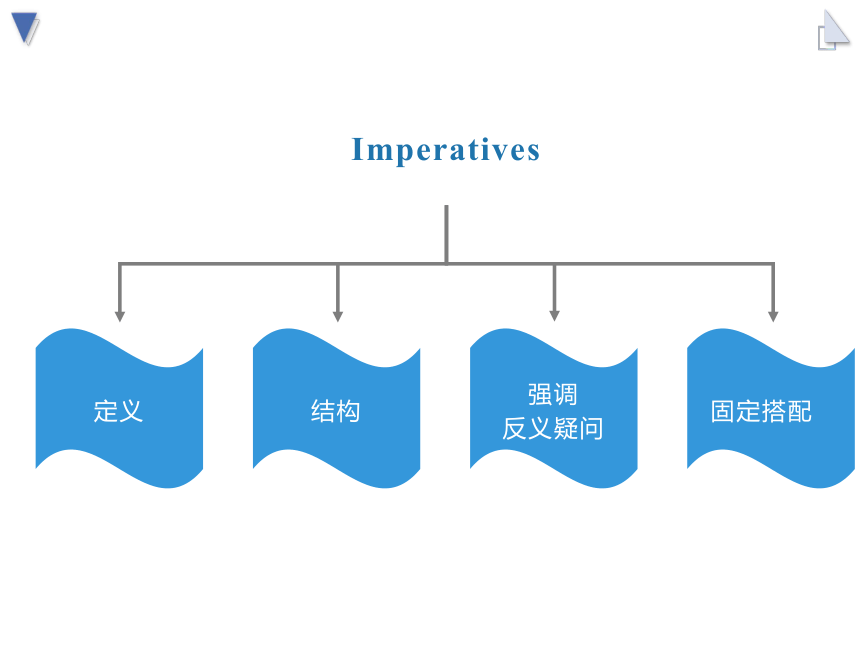 Imperatives

定义

结构

强调
反义疑问

固定搭配